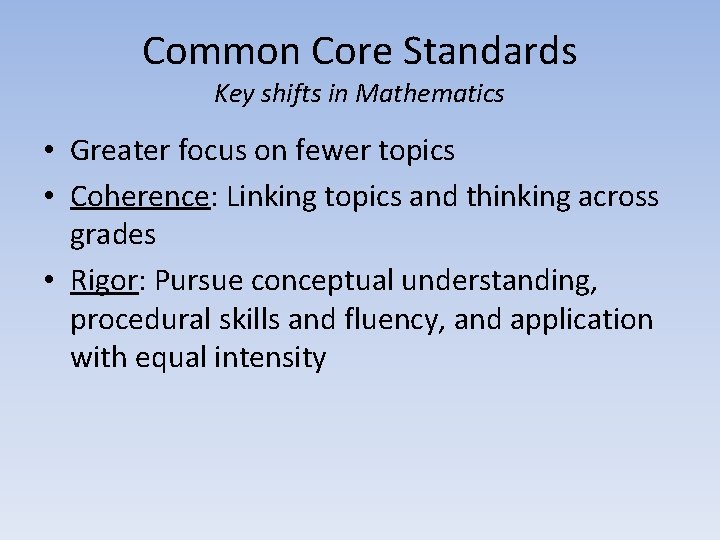 Common Core Standards
Key shifts in Mathematics

• Greater focus on fewer topics
• Coherence: Linking topics and thinking across grades
• Rigor: Pursue conceptual understanding, procedural skills and fluency, and application with equal intensity